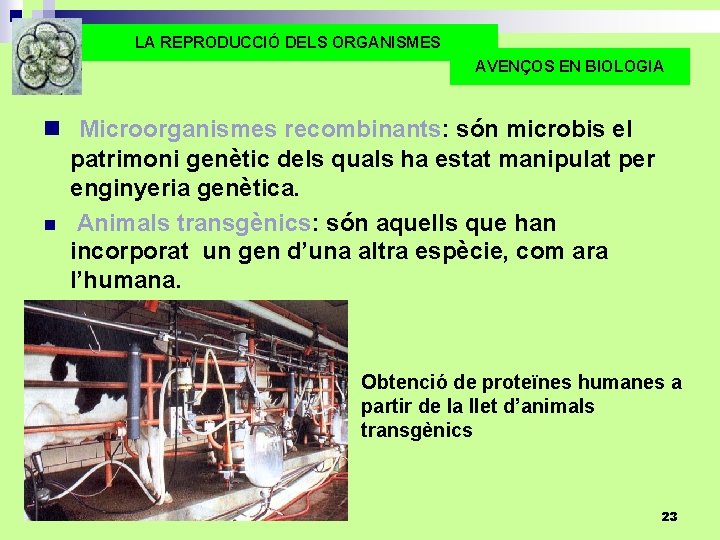 LA REPRODUCCIÓ DELS ORGANISMES

AVENÇOS EN BIOLOGIA

Microorganismes recombinants: són microbis el patrimoni genètic dels quals ha estat manipulat per enginyeria genètica.

Animals transgènics: són aquells que han incorporat un gen d'una altra espècie, com ara l'humana.

Obtenció de proteïnes humanes a partir de la llet d'animals transgènics

23